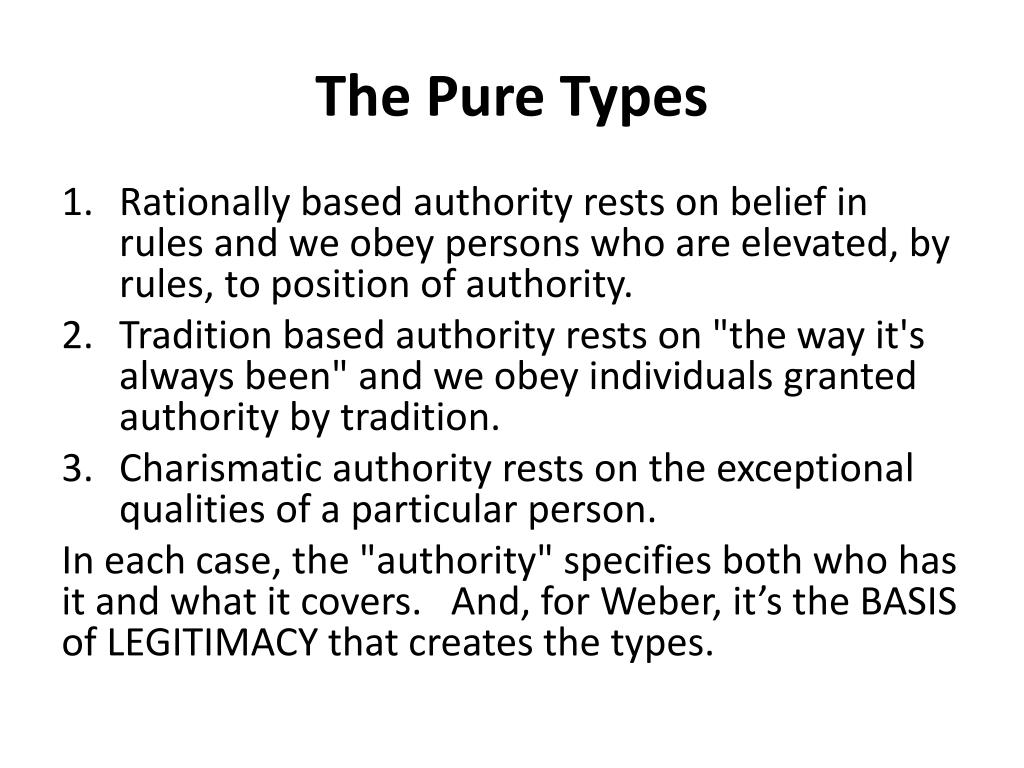 The Pure Types

1. Rationally based authority rests on belief in rules and we obey persons who are elevated, by rules, to position of authority.
2. Tradition based authority rests on "the way it's always been" and we obey individuals granted authority by tradition.
3. Charismatic authority rests on the exceptional qualities of a particular person.

In each case, the "authority" specifies both who has it and what it covers. And, for Weber, it’s the BASIS of LEGITIMACY that creates the types.